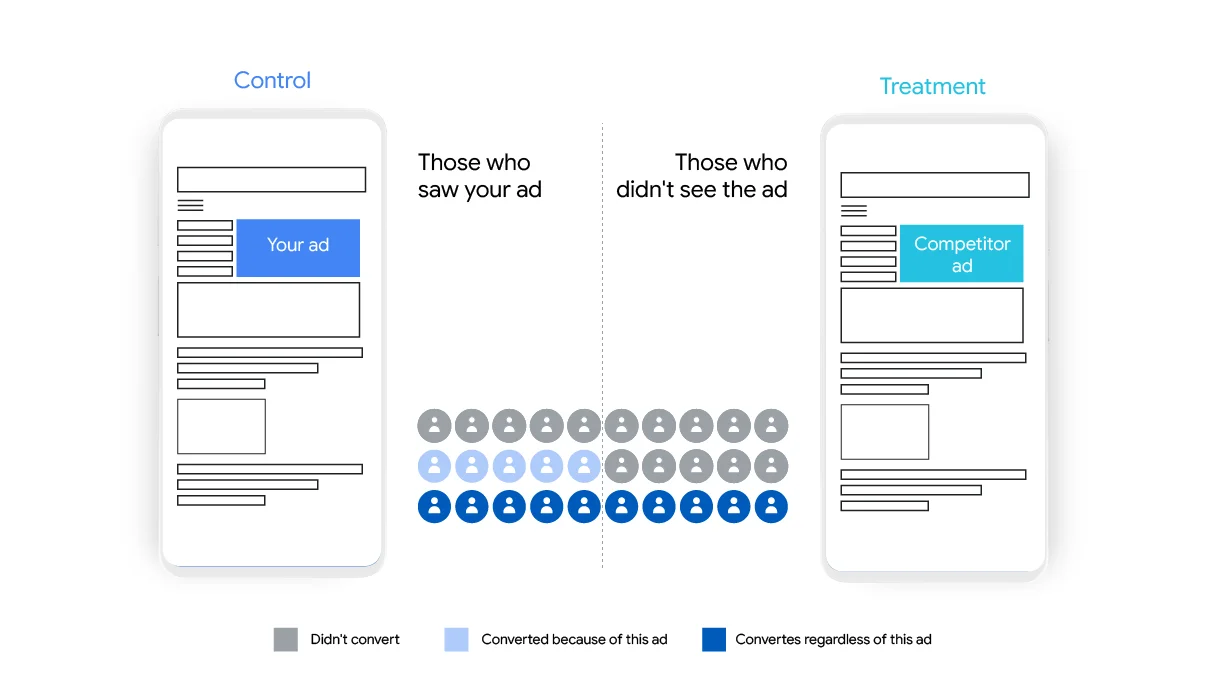 Control

Your ad

Those who saw your ad

Those who didn't see the ad

Treatment

Competitor ad

Didn't convert

Converted because of this ad

Convertes regardless of this ad